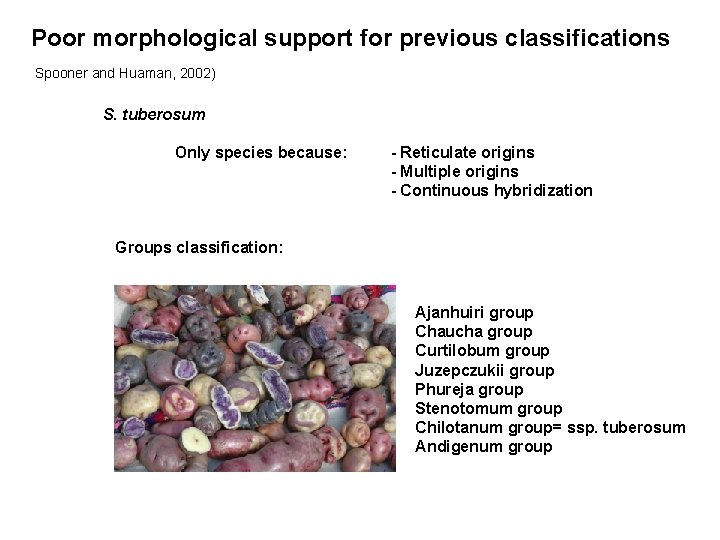 Poor morphological support for previous classifications

Spooner and Huaman, 2002)

S. tuberosum

Only species because:

- Reticulate origins
- Multiple origins
- Continuous hybridization

Groups classification:

Ajanhuiri group
Chaucha group
Curtilobum group
Juzepczukii group
Phureja group
Stenotomum group
Chilotanum group= ssp. tuberosum
Andigenum group